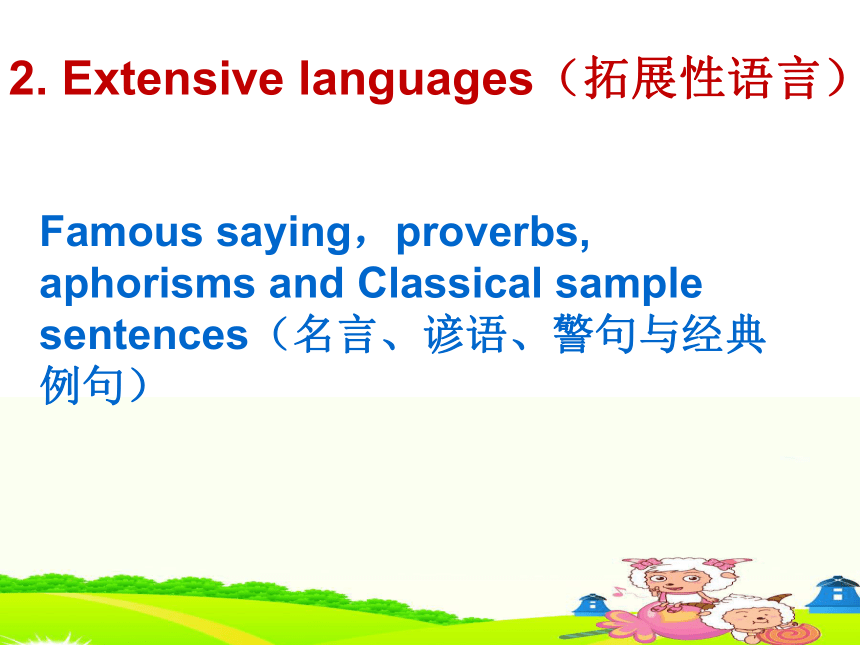 2. Extensive languages（拓展性语言）

Famous saying，proverbs, aphorisms and Classical sample sentences（名言、谚语、警句与经典例句）